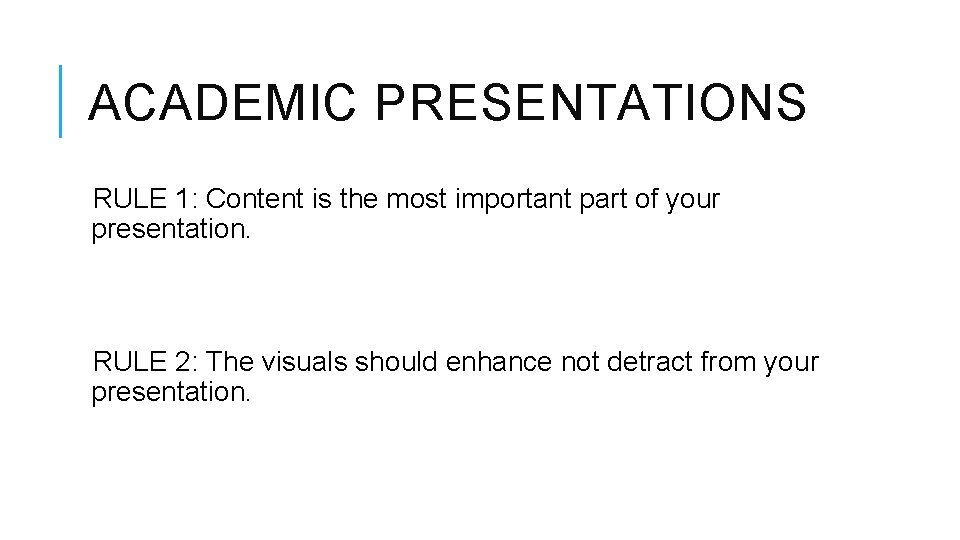 ACADEMIC PRESENTATIONS

RULE 1: Content is the most important part of your presentation.

RULE 2: The visuals should enhance not detract from your presentation.